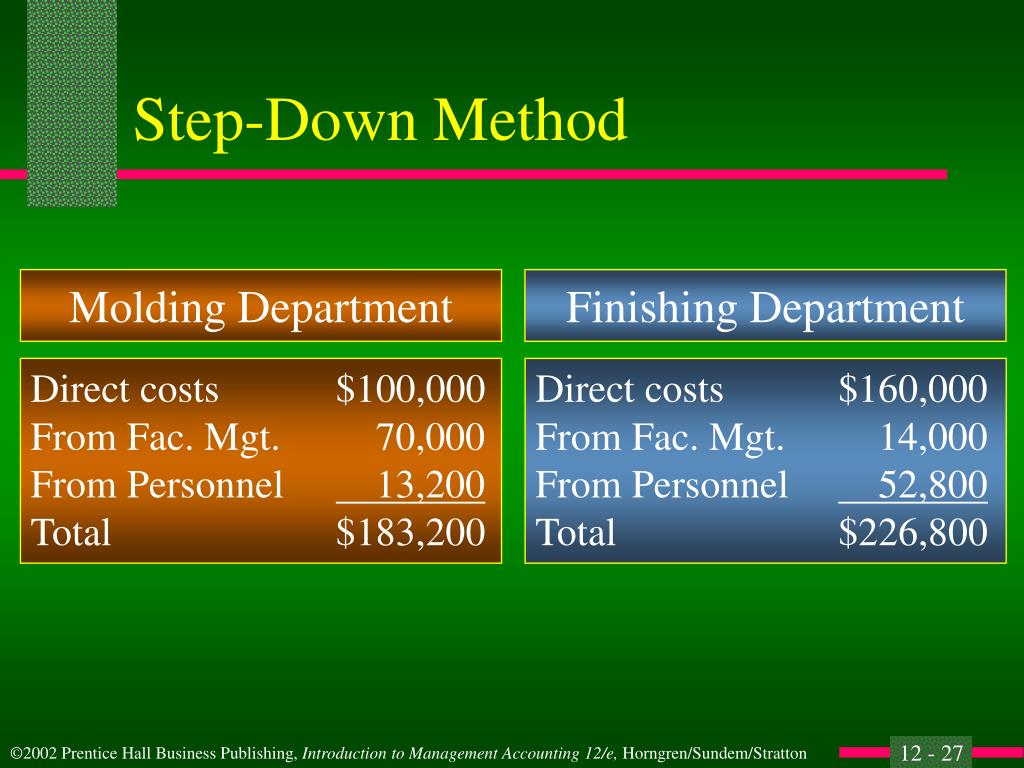 Step-Down Method

Molding Department

| Direct costs | \$100,000 |
|---|---|
| From Fac. Mgt. | 70,000 |
| From Personnel | 13,200 |
| Total | \$183,200 |

Finishing Department

| Direct costs | \$160,000 |
|---|---|
| From Fac. Mgt. | 14,000 |
| From Personnel | 52,800 |
| Total | \$226,800 |

©2002 Prentice Hall Business Publishing, Introduction to Management Accounting 12/e, Horngren/Sundem/Stratton

12 - 27